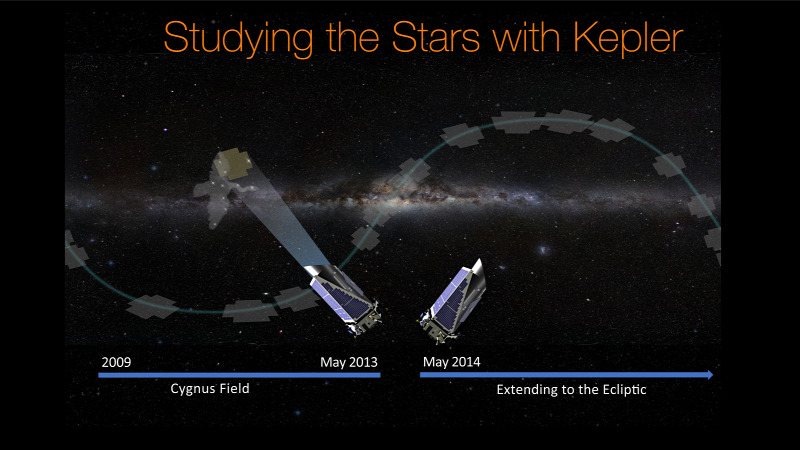 Studying the Stars with Kepler

2009

May 2013

Cygnus Field

May 2014

Extending to the Ecliptic